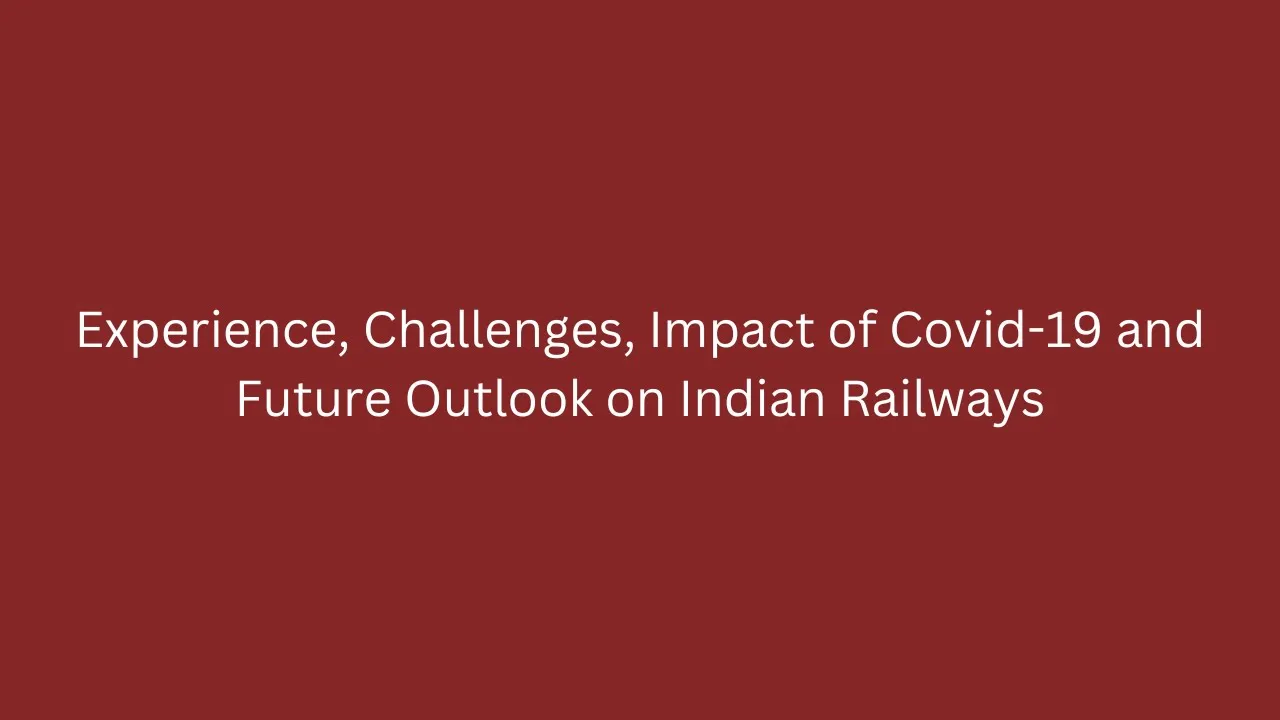 Experience, Challenges, Impact of Covid-19 and Future Outlook on Indian Railways